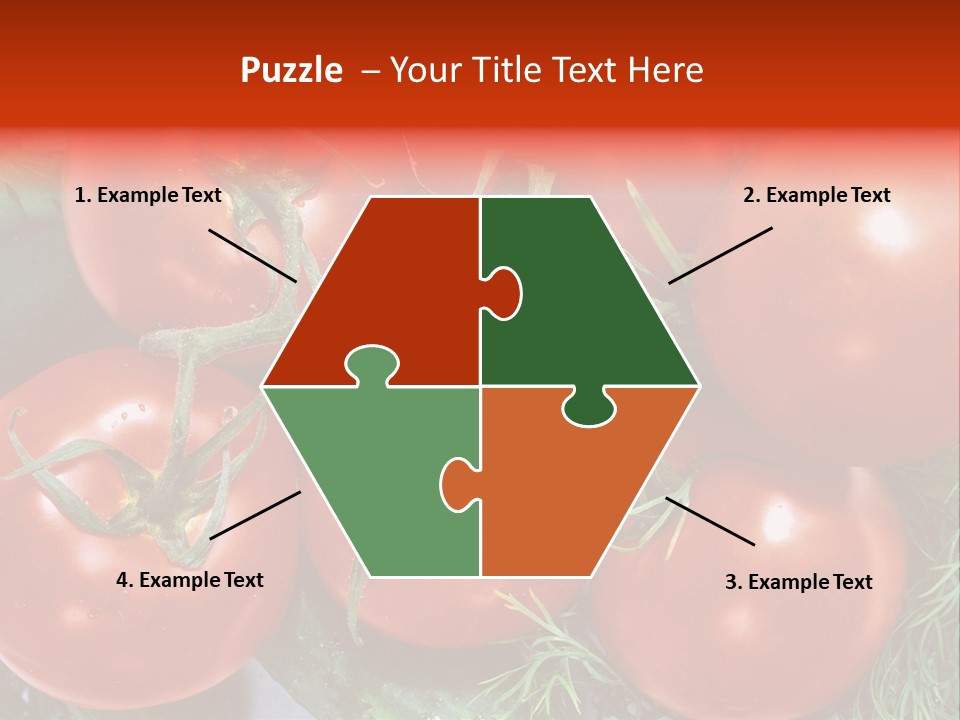 Puzzle – Your Title Text Here

1. Example Text

2. Example Text

4. Example Text

3. Example Text